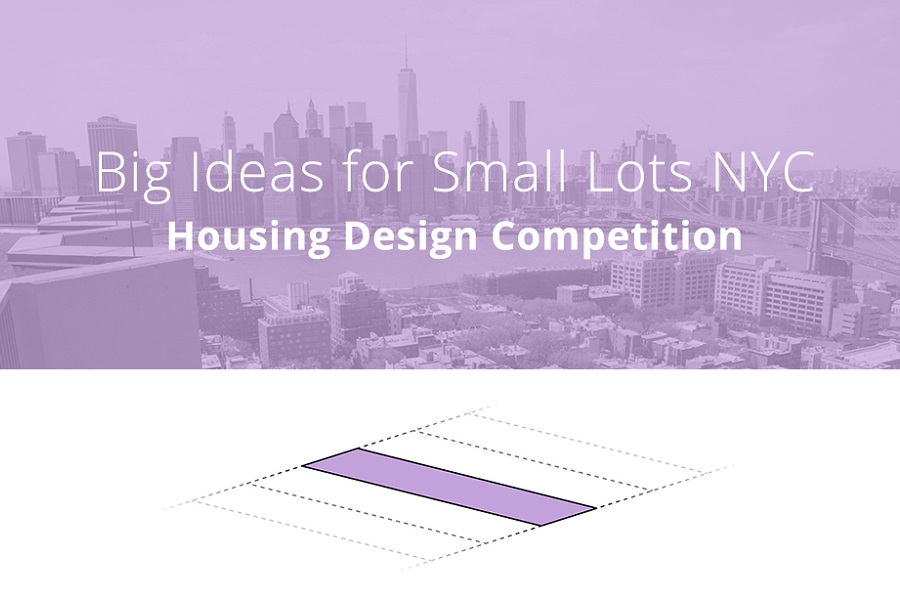 Big Ideas for Small Lots NYC
Housing Design Competition